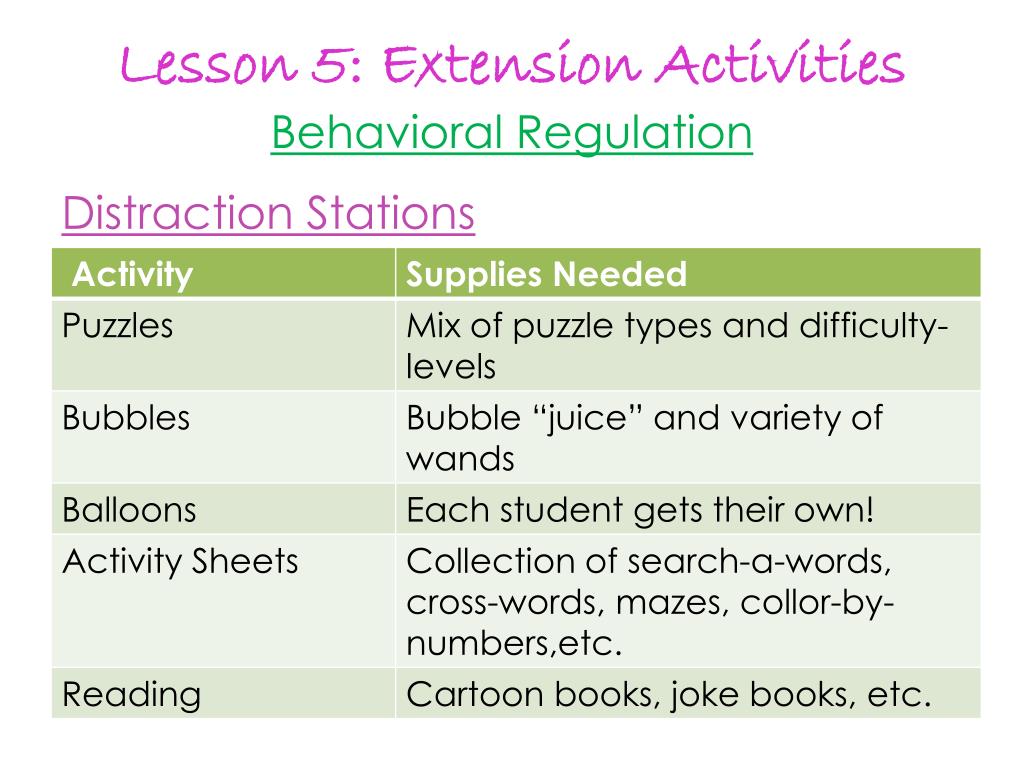 Lesson 5: Extension Activities

Behavioral Regulation

Distraction Stations

| Activity | Supplies Needed |
|---|---|
| Puzzles | Mix of puzzle types and difficulty-levels |
| Bubbles | Bubble “juice” and variety of wands |
| Balloons | Each student gets their own! |
| Activity Sheets | Collection of search-a-words, cross-words, mazes, collor-by-numbers,etc. |
| Reading | Cartoon books, joke books, etc. |